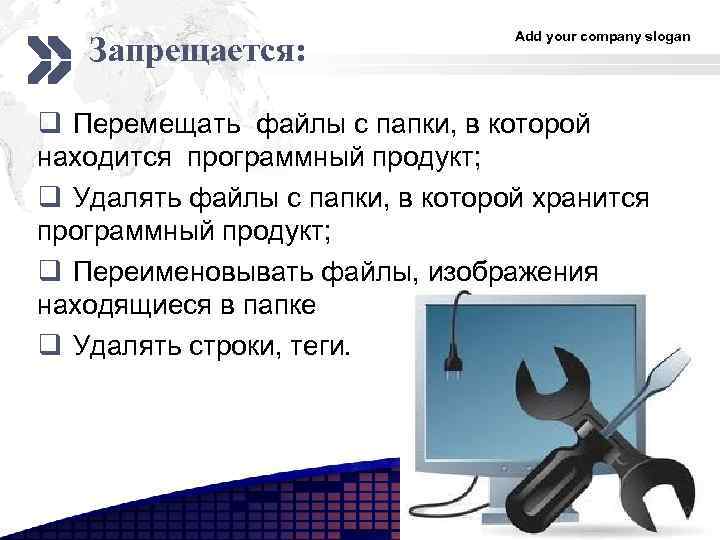 Запрещается:

Add your company slogan

❑ Перемещать файлы с папки, в которой находится программный продукт;

❑ Удалять файлы с папки, в которой хранится программный продукт;

❑ Переименовывать файлы, изображения находящиеся в папке

❑ Удалять строки, теги.